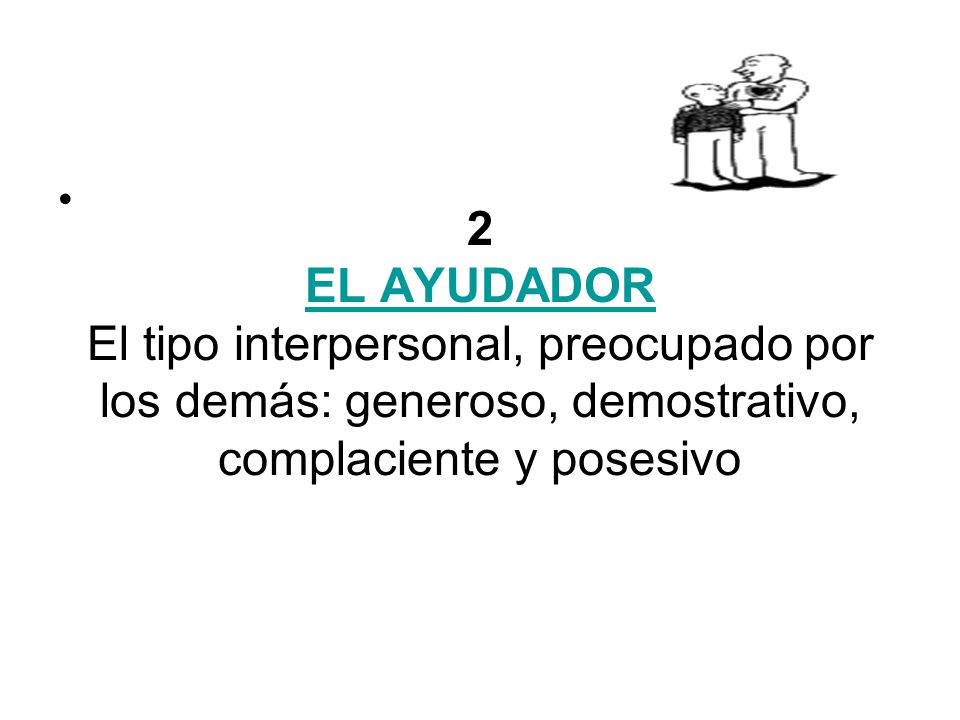 •

2
EL AYUDADOR
El tipo interpersonal, preocupado por los demás: generoso, demostrativo, complaciente y posesivo